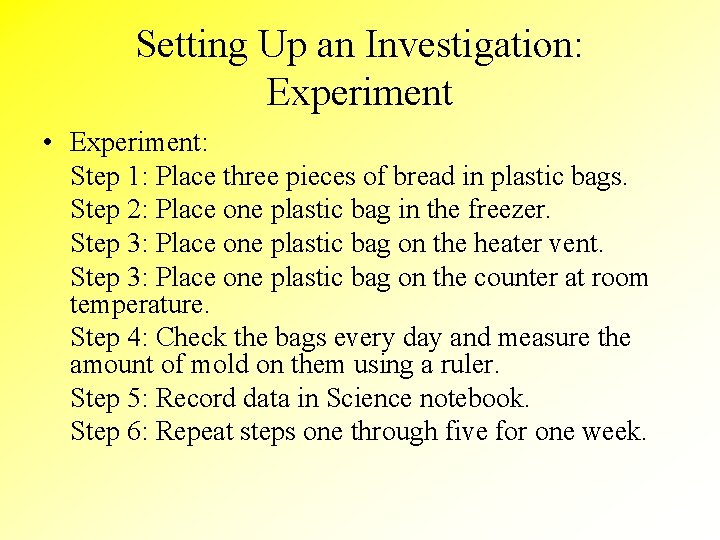 Setting Up an Investigation: Experiment

• Experiment:

Step 1: Place three pieces of bread in plastic bags.

Step 2: Place one plastic bag in the freezer.

Step 3: Place one plastic bag on the heater vent.

Step 3: Place one plastic bag on the counter at room temperature.

Step 4: Check the bags every day and measure the amount of mold on them using a ruler.

Step 5: Record data in Science notebook.

Step 6: Repeat steps one through five for one week.